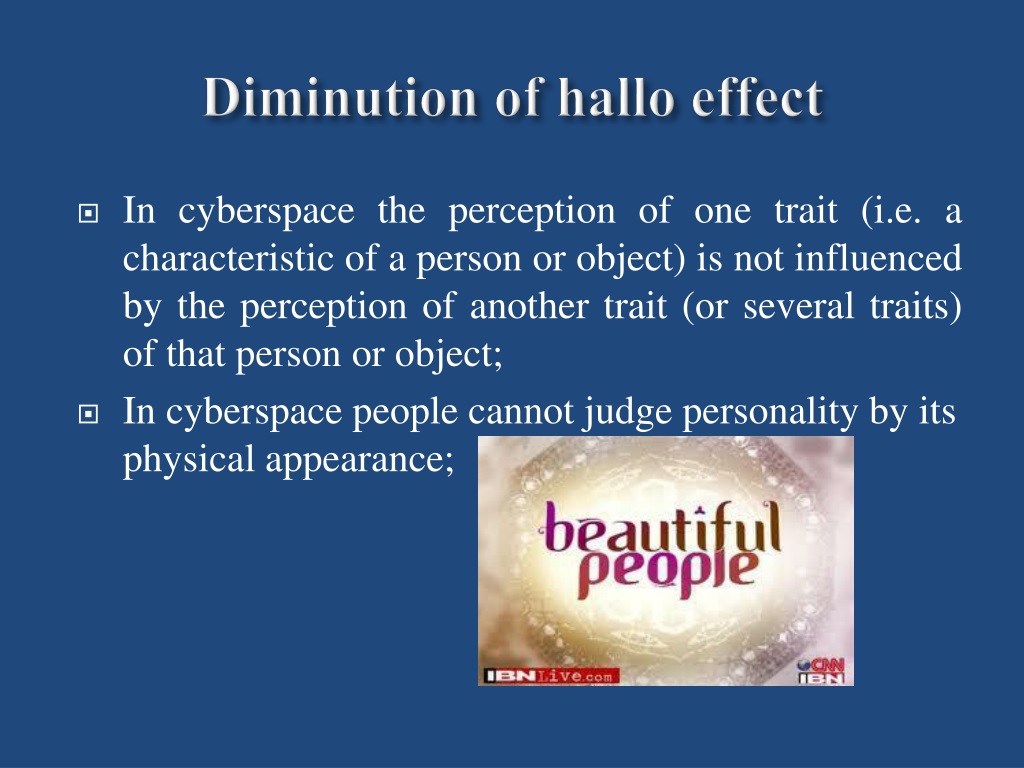 Diminution of hallo effect

In cyberspace the perception of one trait (i.e. a characteristic of a person or object) is not influenced by the perception of another trait (or several traits) of that person or object;

In cyberspace people cannot judge personality by its physical appearance;

beautiful people

IBNLive.com

CNN IBN